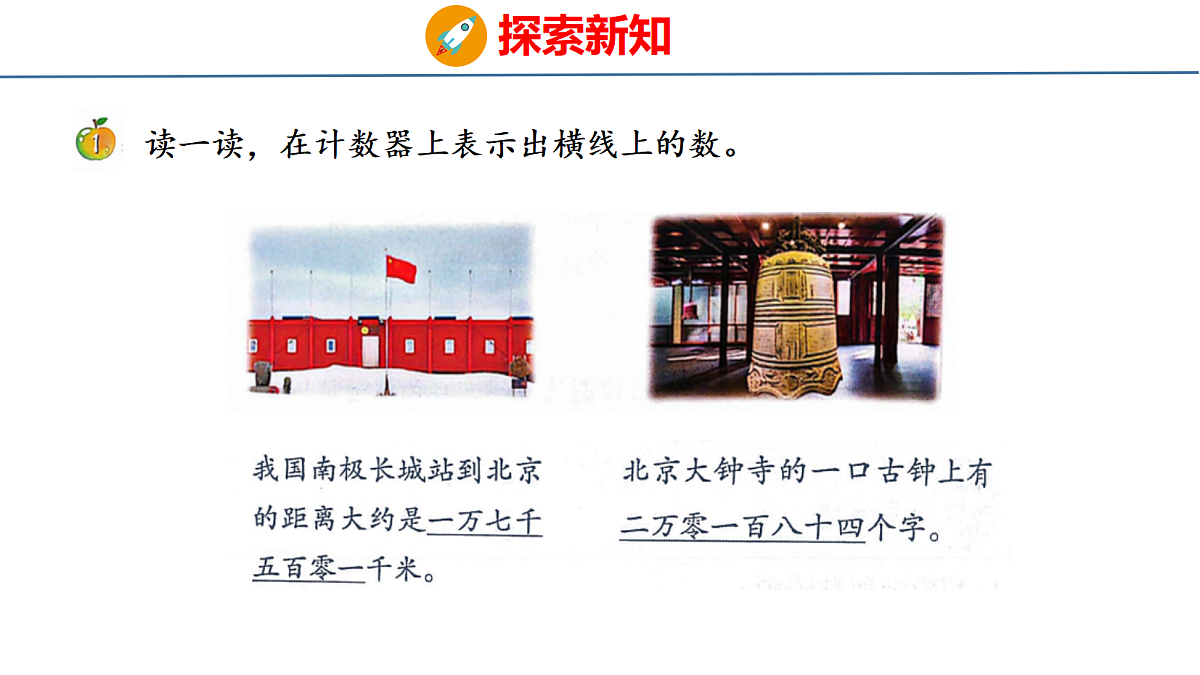 探索新知

1 读一读，在计数器上表示出横线上的数。

我国南极长城站到北京的距离大约是一万七千五百零一千米。

北京大钟寺的一口古钟上有二万零一百八十四个字。